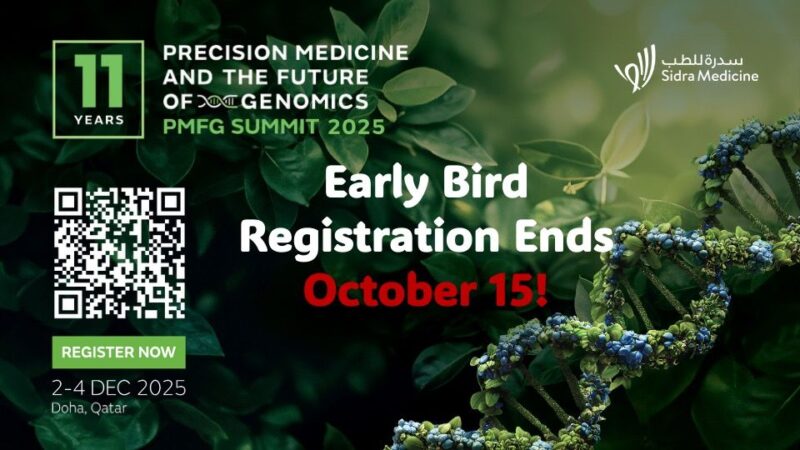 11 YEARS

PRECISION MEDICINE AND THE FUTURE OF GENOMICS
PMFG SUMMIT 2025

سدرة للطب
Sidra Medicine

Early Bird Registration Ends
October 15!

REGISTER NOW

2-4 DEC 2025
Doha, Qatar